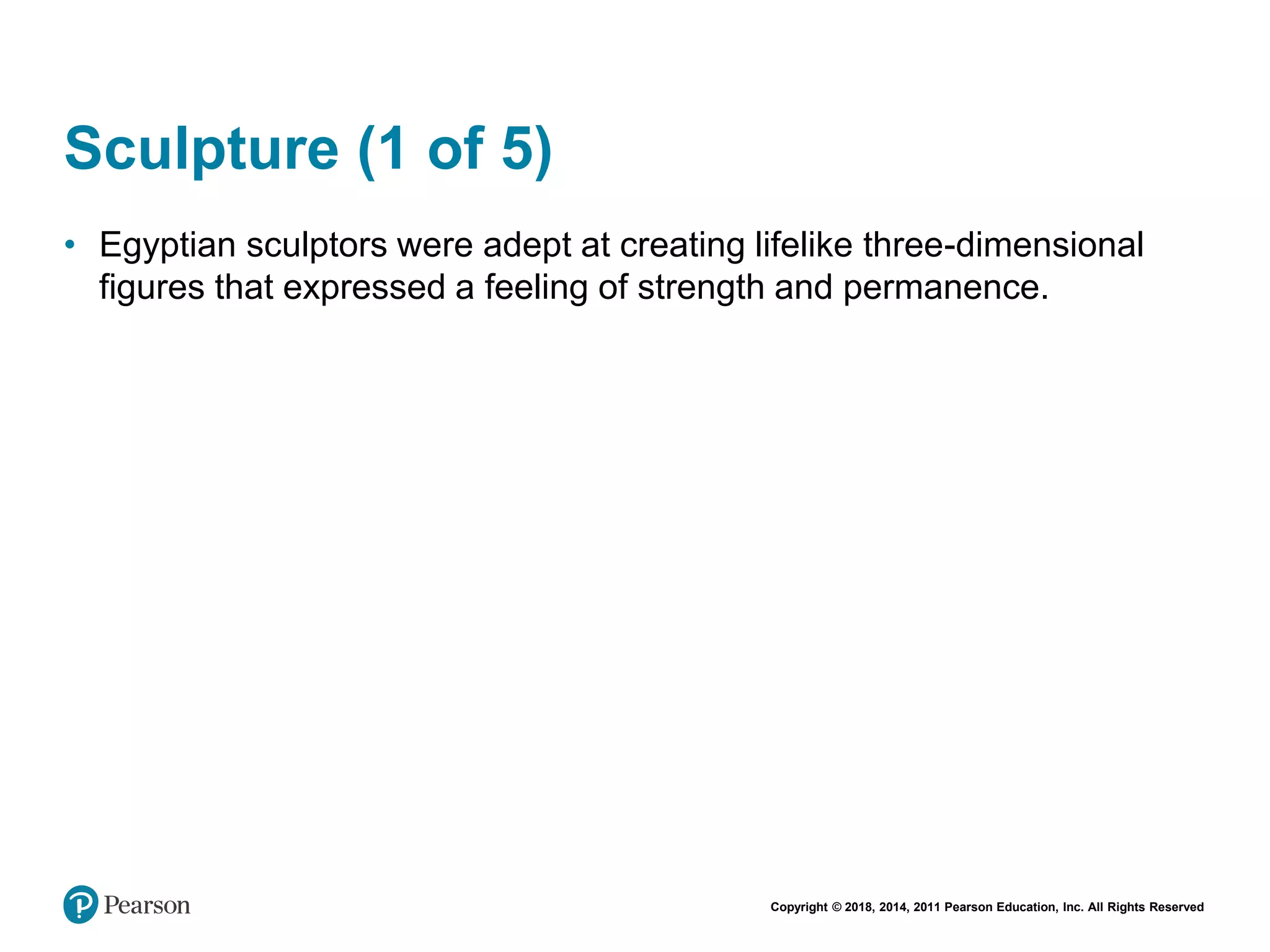 Sculpture (1 of 5)

• Egyptian sculptors were adept at creating lifelike three-dimensional figures that expressed a feeling of strength and permanence.

Pearson

Copyright © 2018, 2014, 2011 Pearson Education, Inc. All Rights Reserved